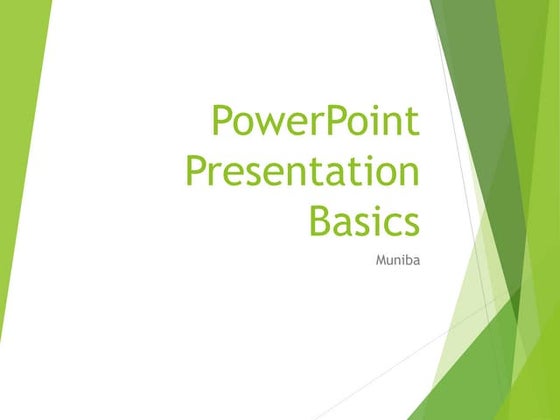 PowerPoint Presentation Basics

Muniba